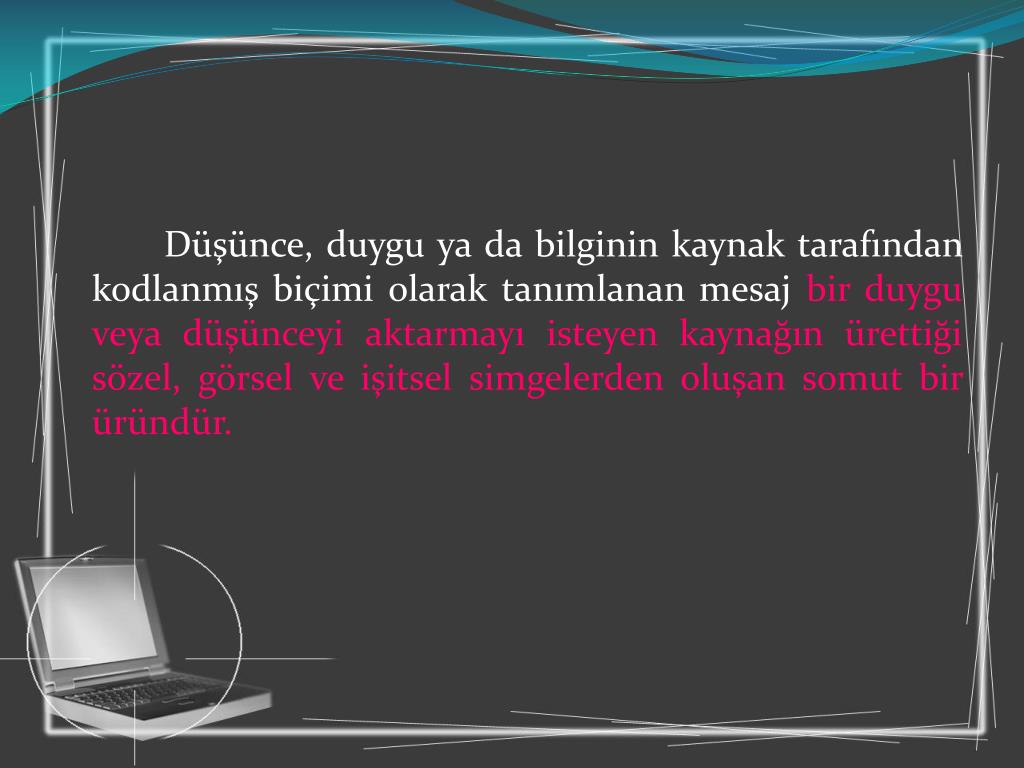 Düşünce, duygu ya da bilginin kaynak tarafından kodlanmış biçimi olarak tanımlanan mesaj bir duygu veya düşünceyi aktarmayı isteyen kaynağın ürettiği sözel, görsel ve işitsel simgelerden oluşan somut bir üründür.